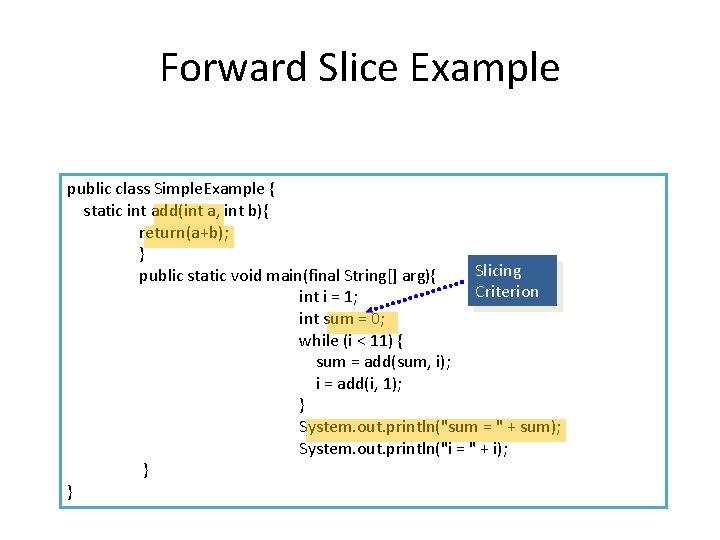 Forward Slice Example

public class SimpleExample {
static int add(int a, int b){
return(a+b);
}
public static void main(final String[] arg){
int i = 1;
int sum = 0;
while (i < 11) {
sum = add(sum, i);
i = add(i, 1);
}
System.out.println("sum = " + sum);
System.out.println("i = " + i);
}
}

Slicing Criterion